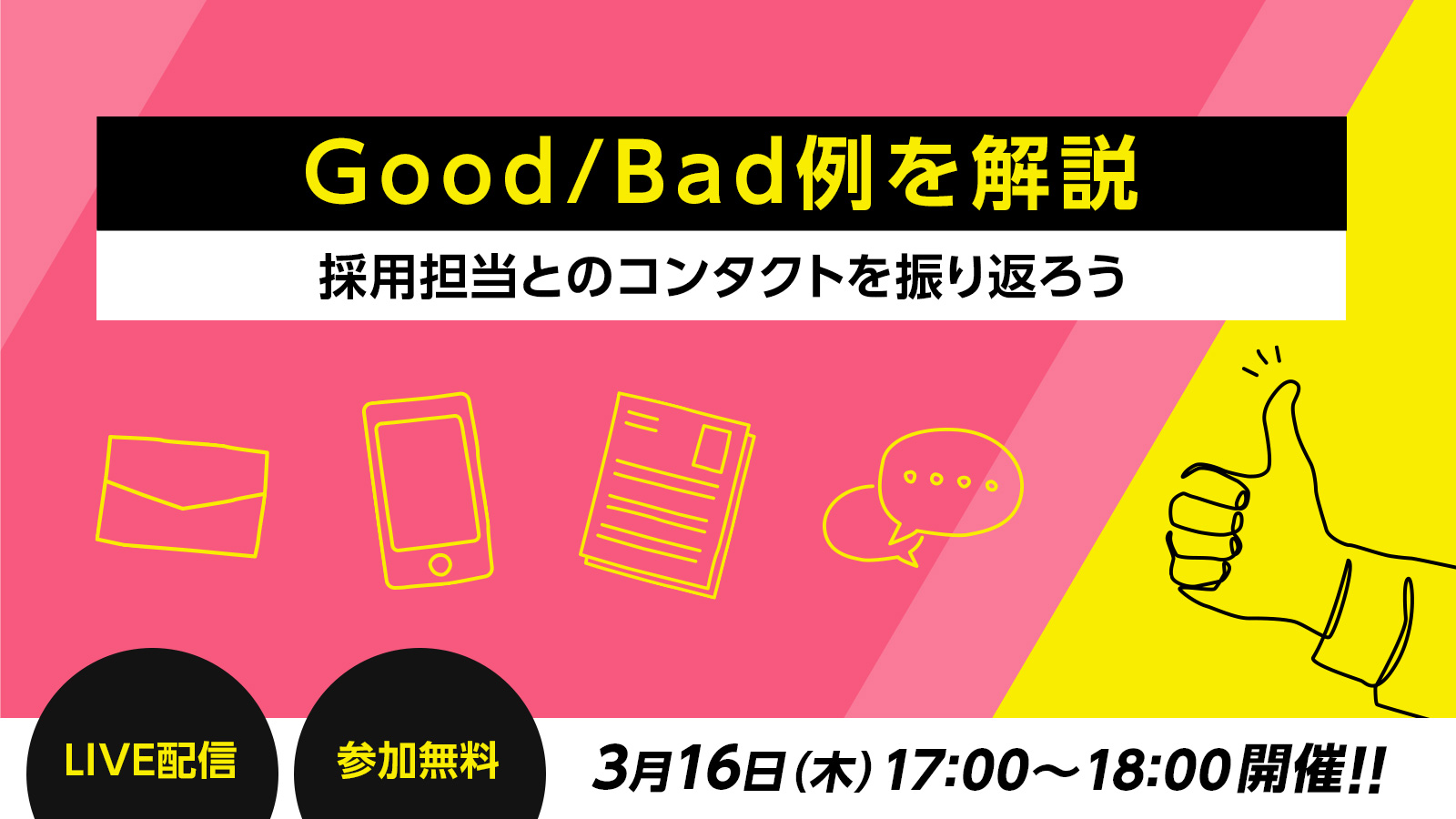 Good/Bad例を解説

採用担当とのコンタクトを振り返ろう

LIVE配信

参加無料

3月16日(木) 17:00〜18:00開催!!